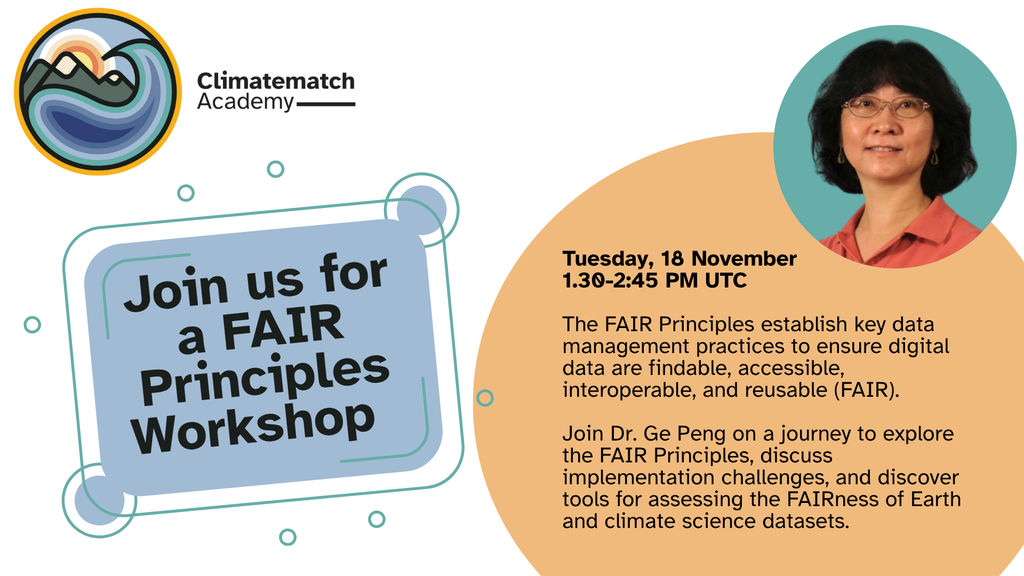 Climatematch Academy

Join us for a FAIR Principles Workshop

Tuesday, 18 November
1.30-2:45 PM UTC

The FAIR Principles establish key data management practices to ensure digital data are findable, accessible, interoperable, and reusable (FAIR).

Join Dr. Ge Peng on a journey to explore the FAIR Principles, discuss implementation challenges, and discover tools for assessing the FAIRness of Earth and climate science datasets.